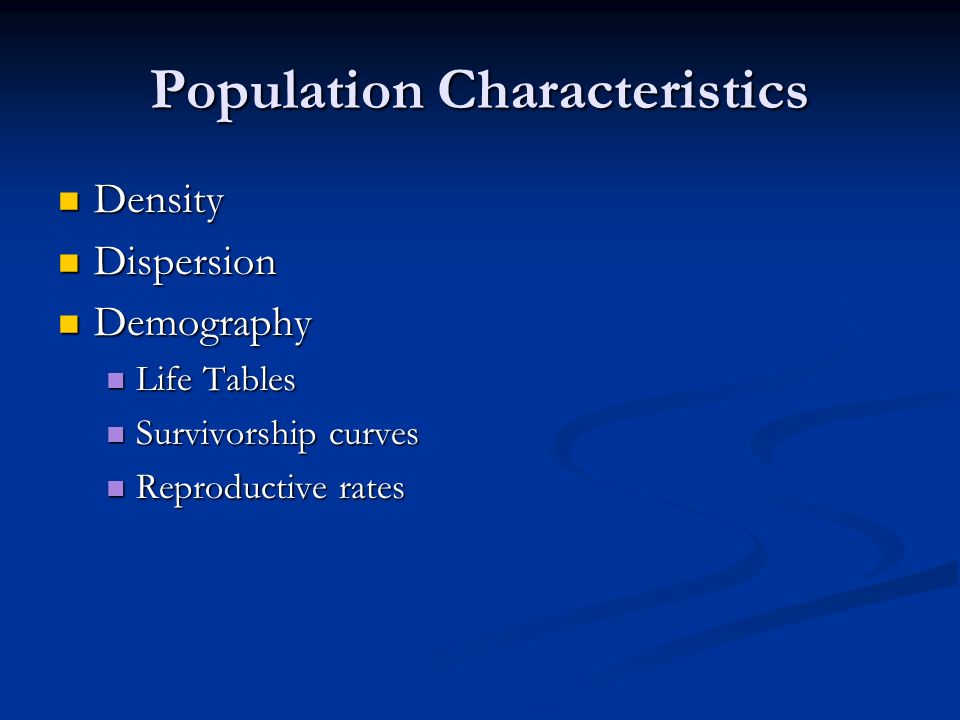 Population Characteristics

Density
Dispersion
Demography
Life Tables
Survivorship curves
Reproductive rates